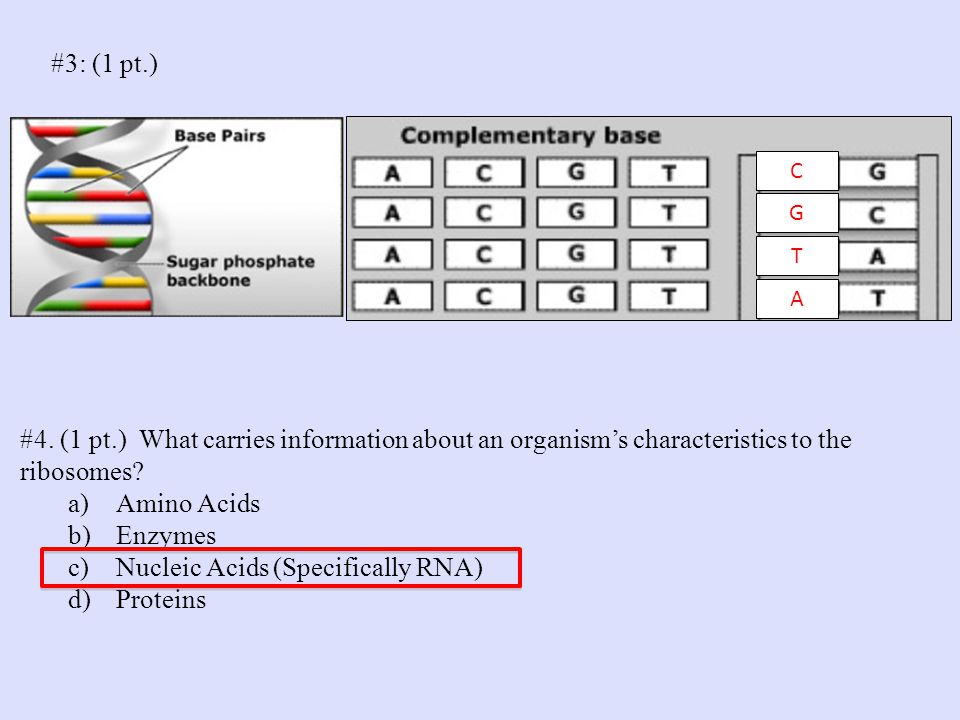 #3: (1 pt.)

Base Pairs

Sugar phosphate backbone

Complementary base

| A | C | G | T | C | G |
|---|---|---|---|---|---|
| A | C | G | T | G | C |
| A | C | G | T | T | A |
| A | C | G | T | A | T |

#4. (1 pt.) What carries information about an organism's characteristics to the ribosomes?
a) Amino Acids
b) Enzymes
c) Nucleic Acids (Specifically RNA)
d) Proteins